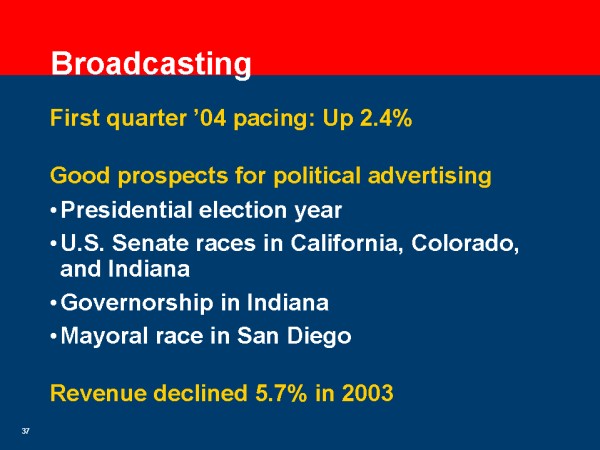 Broadcasting

First quarter ’04 pacing: Up 2.4%

Good prospects for political advertising

• Presidential election year
• U.S. Senate races in California, Colorado, and Indiana
• Governorship in Indiana
• Mayoral race in San Diego

Revenue declined 5.7% in 2003

37